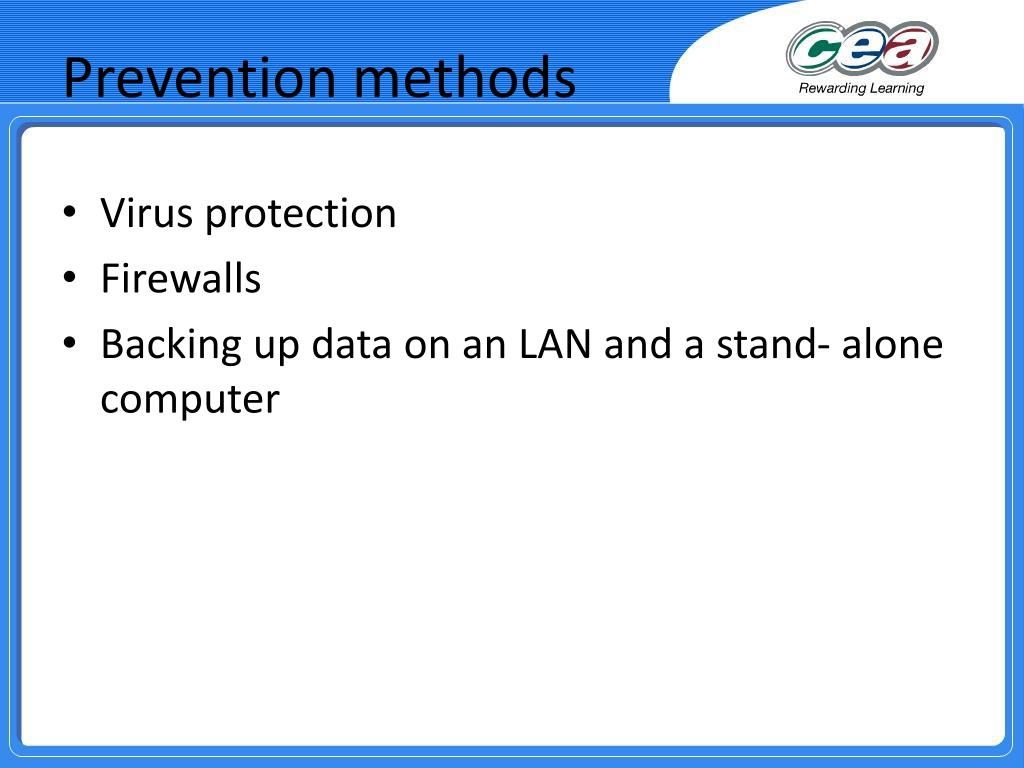 Prevention methods

cea
Rewarding Learning

• Virus protection
• Firewalls
• Backing up data on an LAN and a stand- alone computer